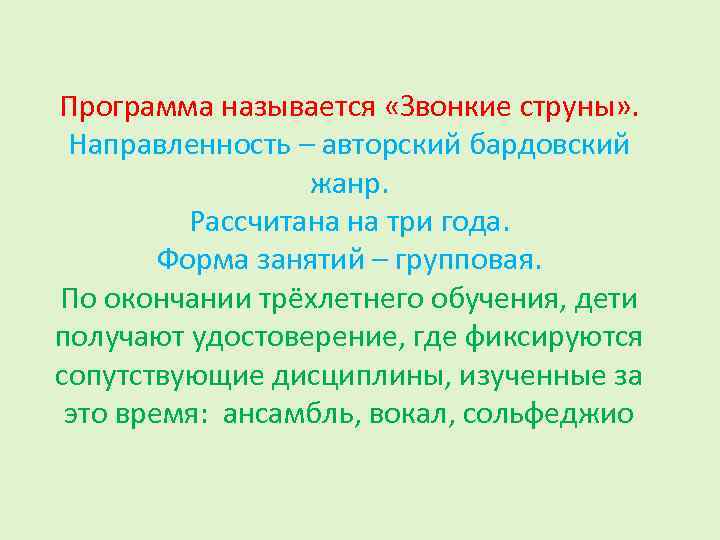 Программа называется «Звонкие струны».
Направленность – авторский бардовский жанр.
Рассчитана на три года.
Форма занятий – групповая.
По окончании трёхлетнего обучения, дети получают удостоверение, где фиксируются сопутствующие дисциплины, изученные за это время: ансамбль, вокал, сольфеджио